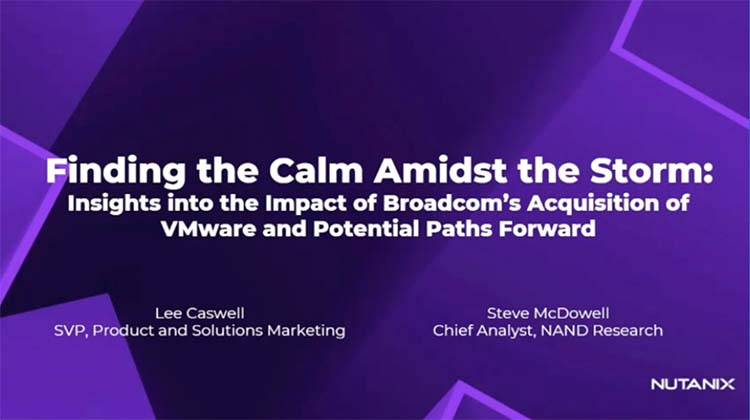 Finding the Calm Amidst the Storm:
Insights into the Impact of Broadcom's Acquisition of VMware and Potential Paths Forward

Lee Caswell
SVP, Product and Solutions Marketing

Steve McDowell
Chief Analyst, NAND Research

NUTANIX